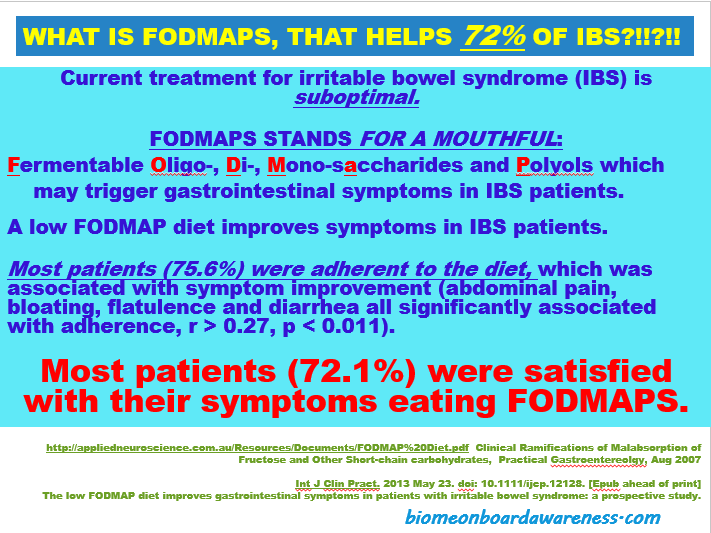 WHAT IS FODMAPS, THAT HELPS 72% OF IBS?!!?!!

Current treatment for irritable bowel syndrome (IBS) is suboptimal.

FODMAPS STANDS FOR A MOUTHFUL:

Fermentable Oligo-, Di-, Mono-saccharides and Polyols which may trigger gastrointestinal symptoms in IBS patients.

A low FODMAP diet improves symptoms in IBS patients.

Most patients (75.6%) were adherent to the diet, which was associated with symptom improvement (abdominal pain, bloating, flatulence and diarrhea all significantly associated with adherence, r > 0.27, p < 0.011).

Most patients (72.1%) were satisfied with their symptoms eating FODMAPS.

http://appliedneuroscience.com.au/Resources/Documents/FODMAP%20Diet.pdf Clinical Ramifications of Malabsorption of Fructose and Other Short-chain carbohydrates, Practical Gastroentereolgy, Aug 2007

Int J Clin Pract. 2013 May 23. doi: 10.1111/ijcp.12128. [Epub ahead of print] The low FODMAP diet improves gastrointestinal symptoms in patients with irritable bowel syndrome: a prospective study.

biomeonboardawareness.com